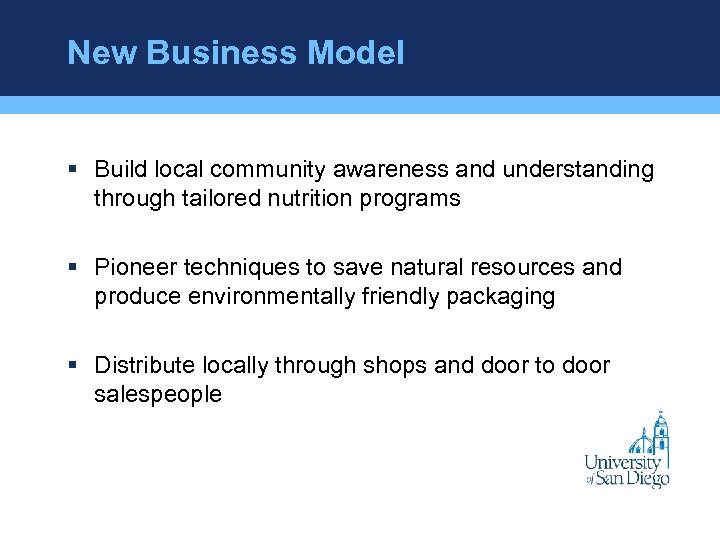 New Business Model

▪ Build local community awareness and understanding through tailored nutrition programs

▪ Pioneer techniques to save natural resources and produce environmentally friendly packaging

▪ Distribute locally through shops and door to door salespeople

University of San Diego